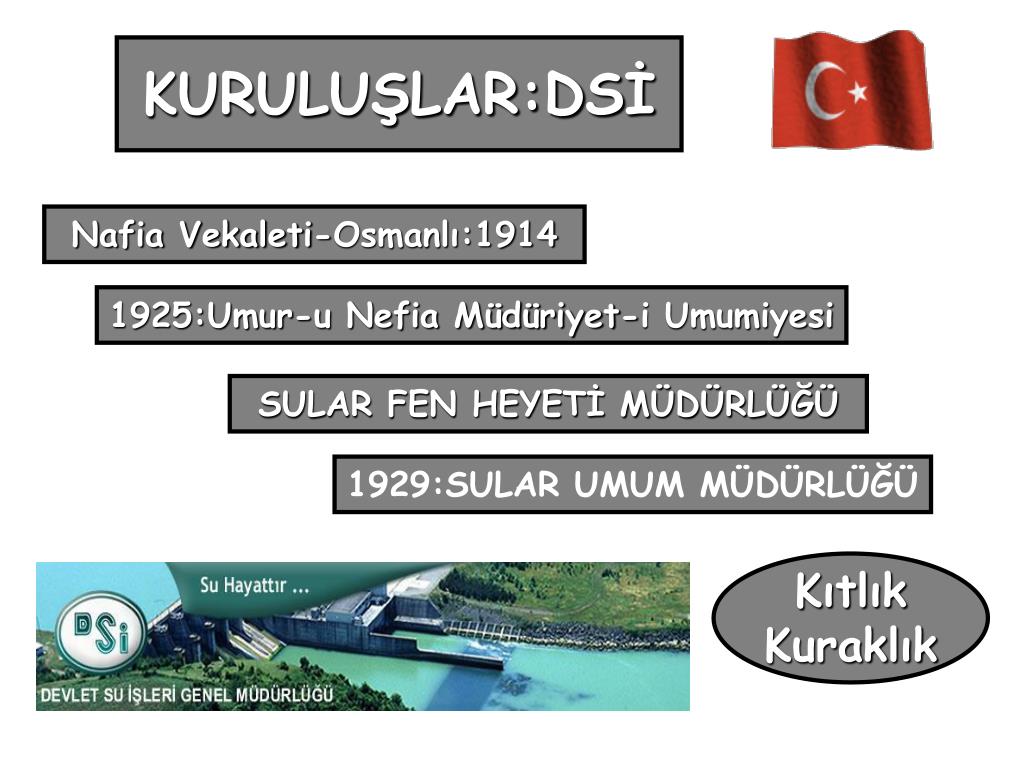 KURULUŞLAR:DSİ

Nafia Vekaleti-Osmanlı:1914

1925:Umur-u Nefia Müdüriyet-i Umumiyesi

SULAR FEN HEYETİ MÜDÜRLÜĞÜ

1929:SULAR UMUM MÜDÜRLÜĞÜ

Su Hayattır ...

DSİ

DEVLET SU İŞLERİ GENEL MÜDÜRLÜĞÜ

Kıtlık Kuraklık